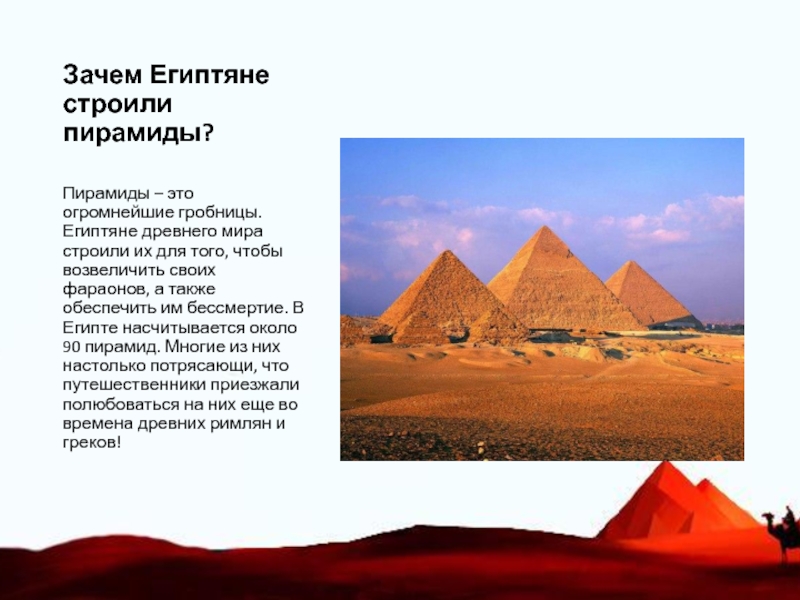 Зачем Египтяне строили пирамиды?

Пирамиды – это огромнейшие гробницы. Египтяне древнего мира строили их для того, чтобы возвеличить своих фараонов, а также обеспечить им бессмертие. В Египте насчитывается около 90 пирамид. Многие из них настолько потрясающи, что путешественники приезжали полюбоваться на них еще во времена древних римлян и греков!